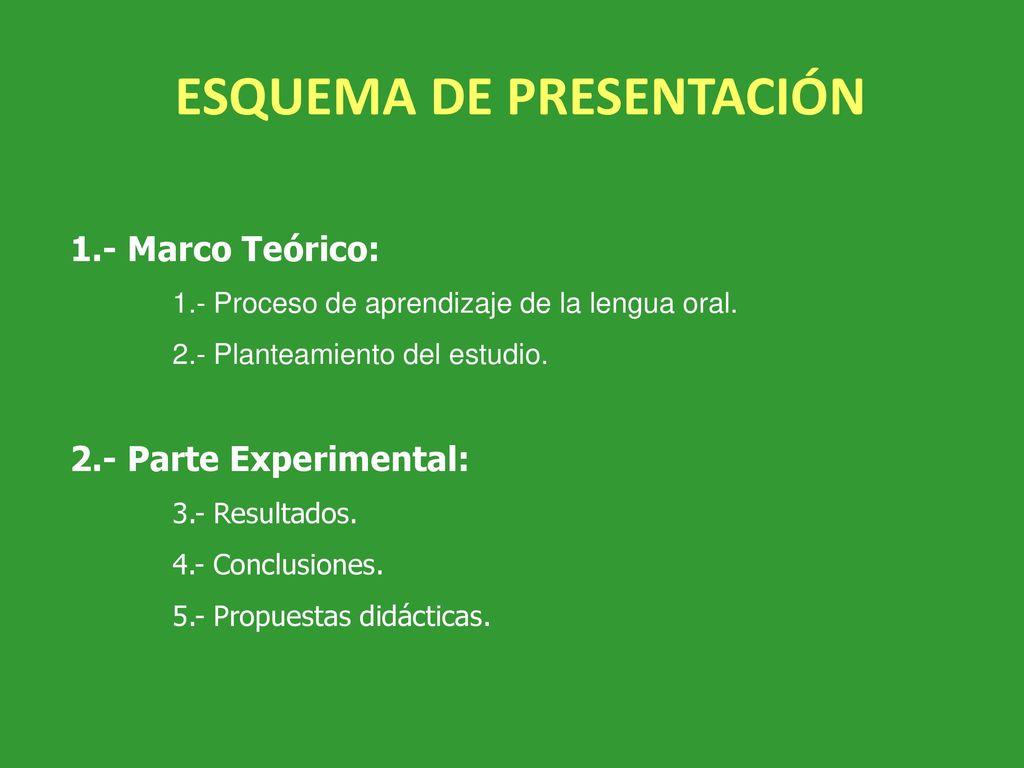 ESQUEMA DE PRESENTACIÓN

1.- Marco Teórico:

1.- Proceso de aprendizaje de la lengua oral.

2.- Planteamiento del estudio.

2.- Parte Experimental:

3.- Resultados.

4.- Conclusiones.

5.- Propuestas didácticas.